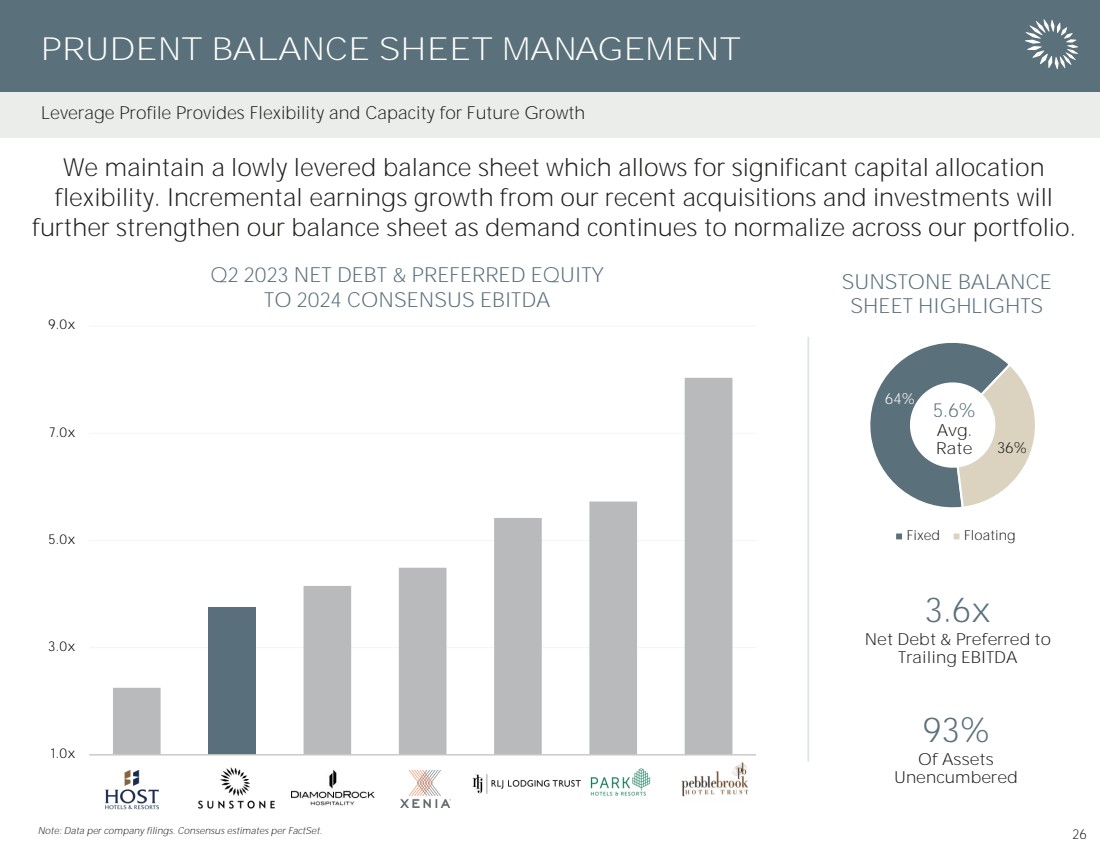 PRUDENT BALANCE SHEET MANAGEMENT

Leverage Profile Provides Flexibility and Capacity for Future Growth

We maintain a lowly levered balance sheet which allows for significant capital allocation flexibility. Incremental earnings growth from our recent acquisitions and investments will further strengthen our balance sheet as demand continues to normalize across our portfolio.

Q2 2023 NET DEBT & PREFERRED EQUITY TO 2024 CONSENSUS EBITDA

9.0x
7.0x
5.0x
3.0x
1.0x

HOST HOTELS & RESORTS
SUNSTONE
DIAMONDROCK HOSPITALITY
XENIA
RLJ LODGING TRUST
PARK HOTELS & RESORTS
pebblebrook HOTEL TRUST

SUNSTONE BALANCE SHEET HIGHLIGHTS

64%
5.6% Avg. Rate
36%

Fixed Floating

3.6x
Net Debt & Preferred to Trailing EBITDA

93%
Of Assets Unencumbered

Note: Data per company filings. Consensus estimates per FactSet.

26